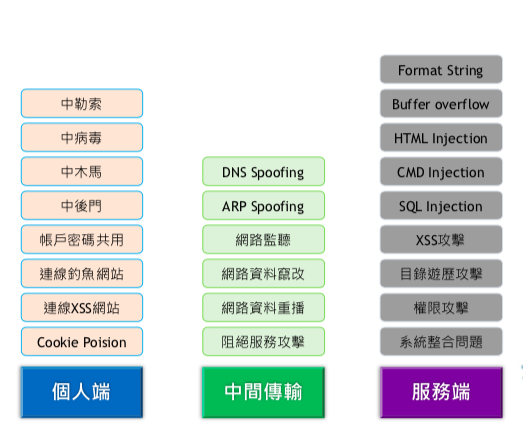 中勒索

中病毒

中木馬

中後門

帳戶密碼共用

連線釣魚網站

連線XSS網站

Cookie Poision

個人端

DNS Spoofing

ARP Spoofing

網路監聽

網路資料竄改

網路資料重播

阻絕服務攻擊

中間傳輸

Format String

Buffer overflow

HTML Injection

CMD Injection

SQL Injection

XSS攻擊

目錄遊歷攻擊

權限攻擊

系統整合問題

服務端